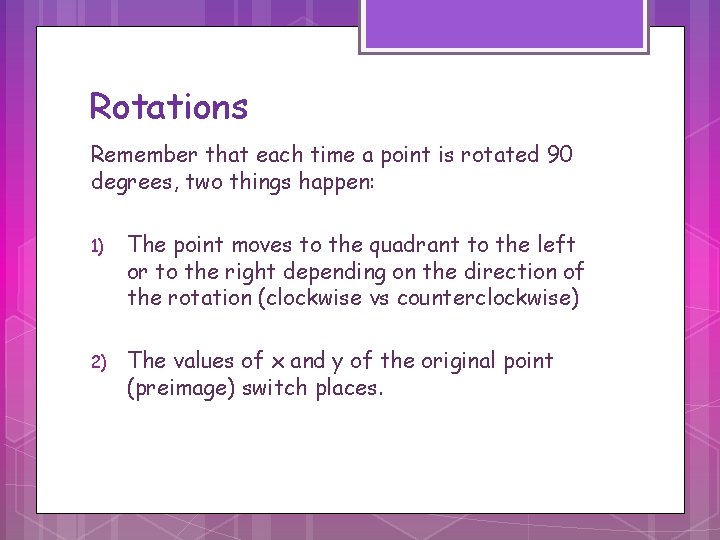 Rotations

Remember that each time a point is rotated 90 degrees, two things happen:

1) The point moves to the quadrant to the left or to the right depending on the direction of the rotation (clockwise vs counterclockwise)

2) The values of x and y of the original point (preimage) switch places.